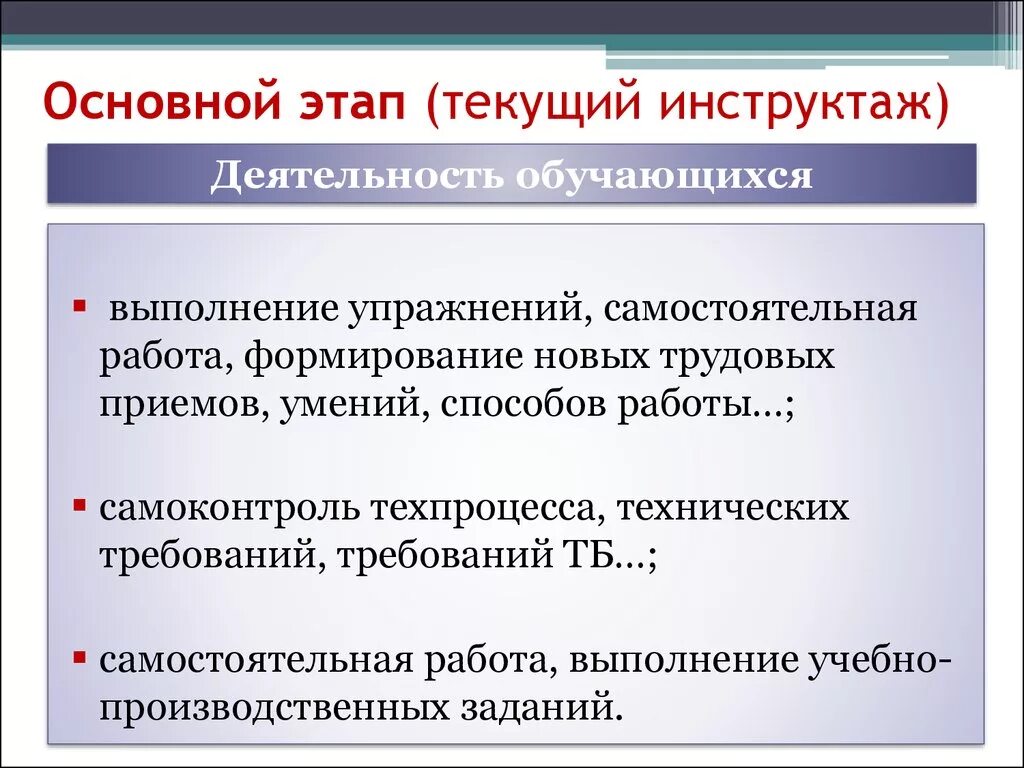 Основной этап (текущий инструктаж)

Деятельность обучающихся

▪ выполнение упражнений, самостоятельная работа, формирование новых трудовых приемов, умений, способов работы…;

▪ самоконтроль техпроцесса, технических требований, требований ТБ…;

▪ самостоятельная работа, выполнение учебно-производственных заданий.